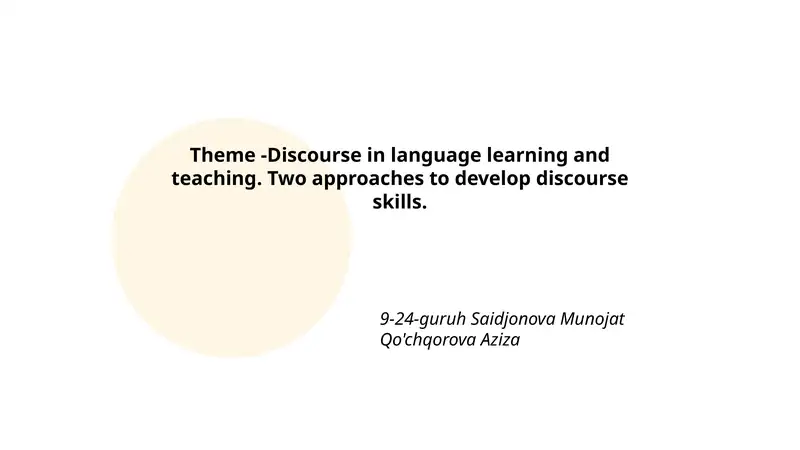 Theme -Discourse in language learning and teaching. Two approaches to develop discourse skills.

9-24-guruh Saidjonova Munojat
Qo'chqorova Aziza